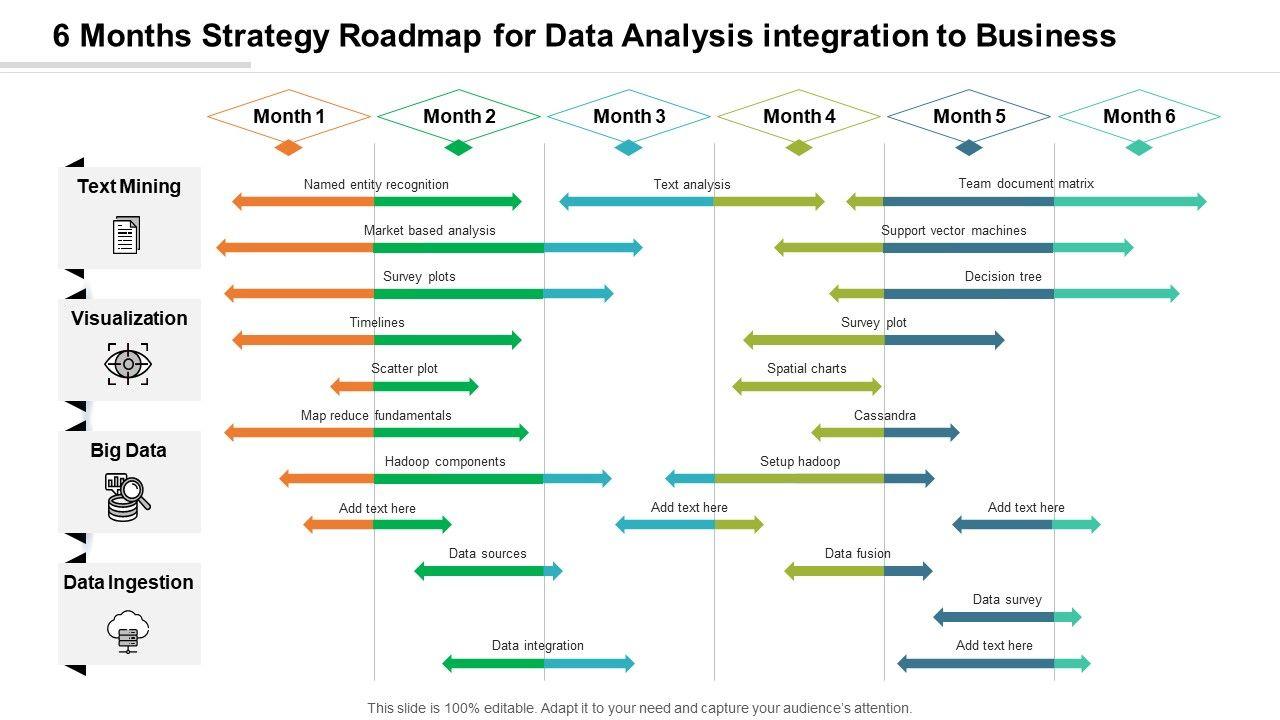 6 Months Strategy Roadmap for Data Analysis integration to Business

Month 1 Month 2 Month 3 Month 4 Month 5 Month 6

Text Mining

Visualization

Big Data

Data Ingestion

Named entity recognition

Text analysis

Team document matrix

Market based analysis

Support vector machines

Survey plots

Decision tree

Timelines

Survey plot

Scatter plot

Spatial charts

Map reduce fundamentals

Cassandra

Hadoop components

Setup hadoop

Add text here

Add text here

Add text here

Data sources

Data fusion

Data survey

Data integration

Add text here

This slide is 100% editable. Adapt it to your need and capture your audience's attention.